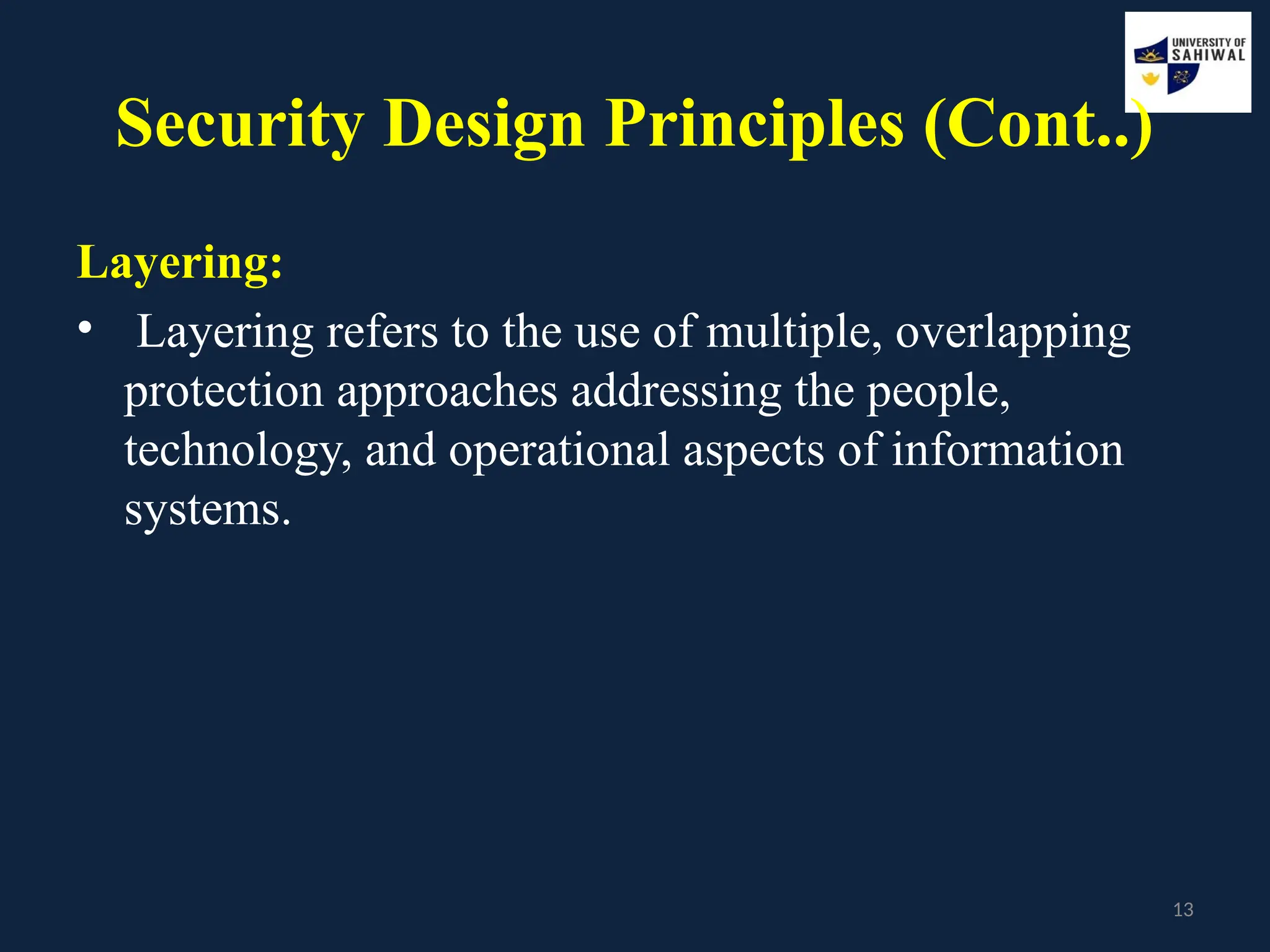 UNIVERSITY OF SAHIWAL

Security Design Principles (Cont..)

Layering:

• Layering refers to the use of multiple, overlapping protection approaches addressing the people, technology, and operational aspects of information systems.

13